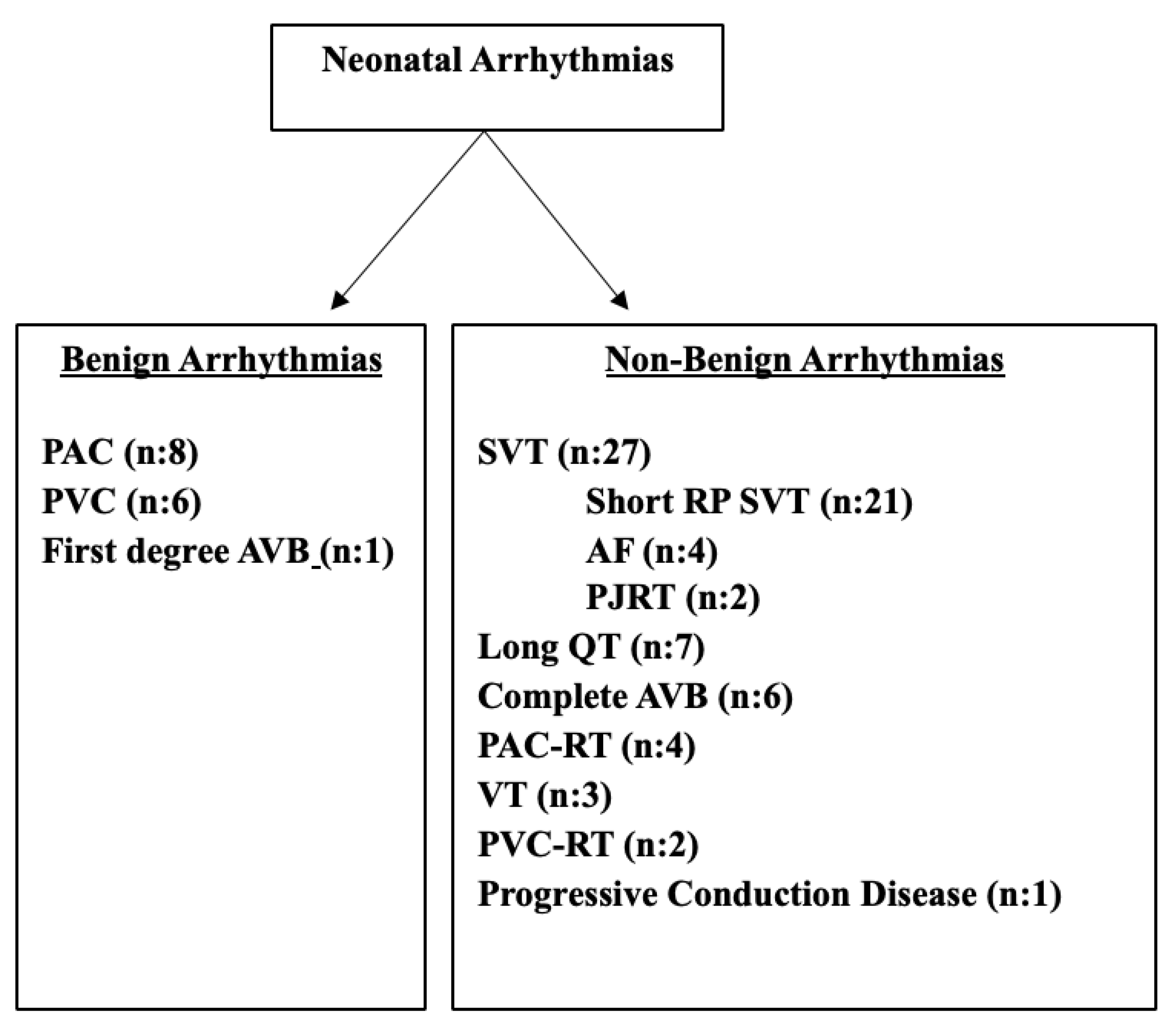 Neonatal Arrhythmias

Benign Arrhythmias

PAC (n:8)
PVC (n:6)
First degree AVB (n:1)

Non-Benign Arrhythmias

SVT (n:27)
Short RP SVT (n:21)
AF (n:4)
PJRT (n:2)
Long QT (n:7)
Complete AVB (n:6)
PAC-RT (n:4)
VT (n:3)
PVC-RT (n:2)
Progressive Conduction Disease (n:1)